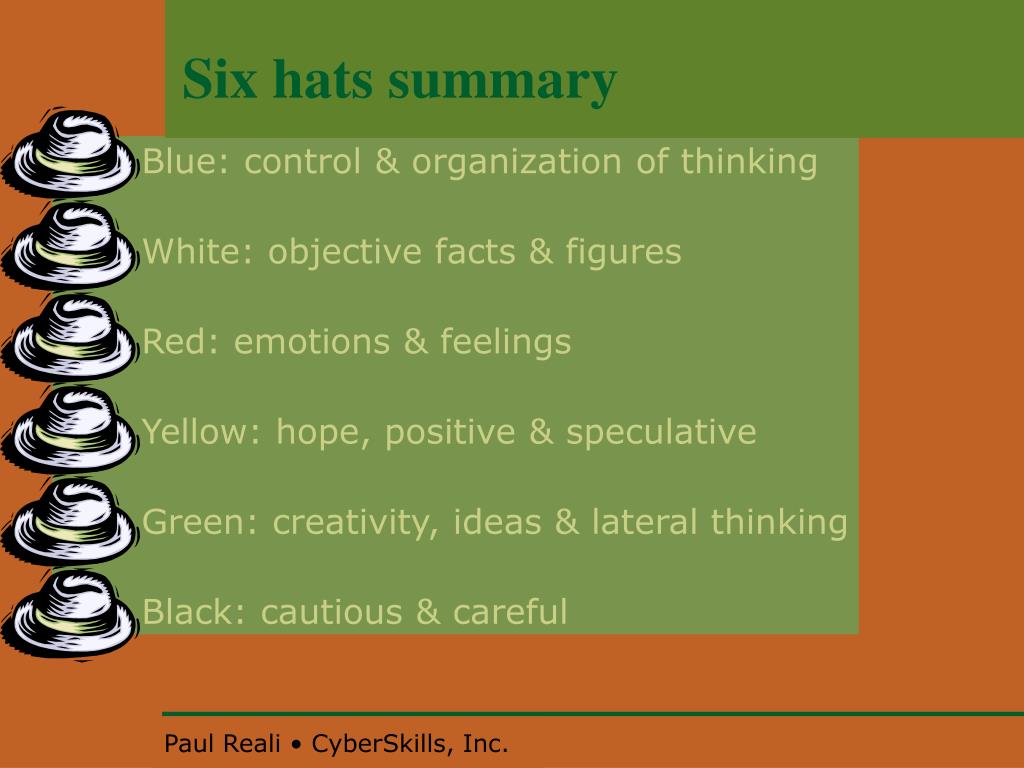 Six hats summary

Blue: control & organization of thinking

White: objective facts & figures

Red: emotions & feelings

Yellow: hope, positive & speculative

Green: creativity, ideas & lateral thinking

Black: cautious & careful

Paul Reali • CyberSkills, Inc.